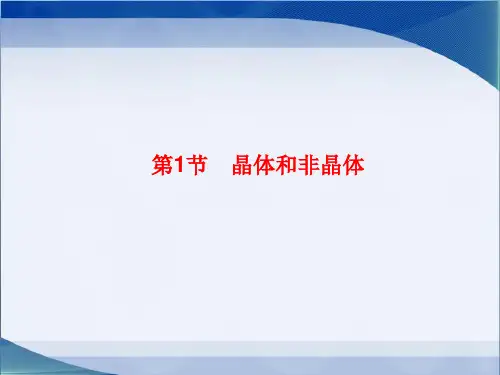 第1节　晶体和非晶体